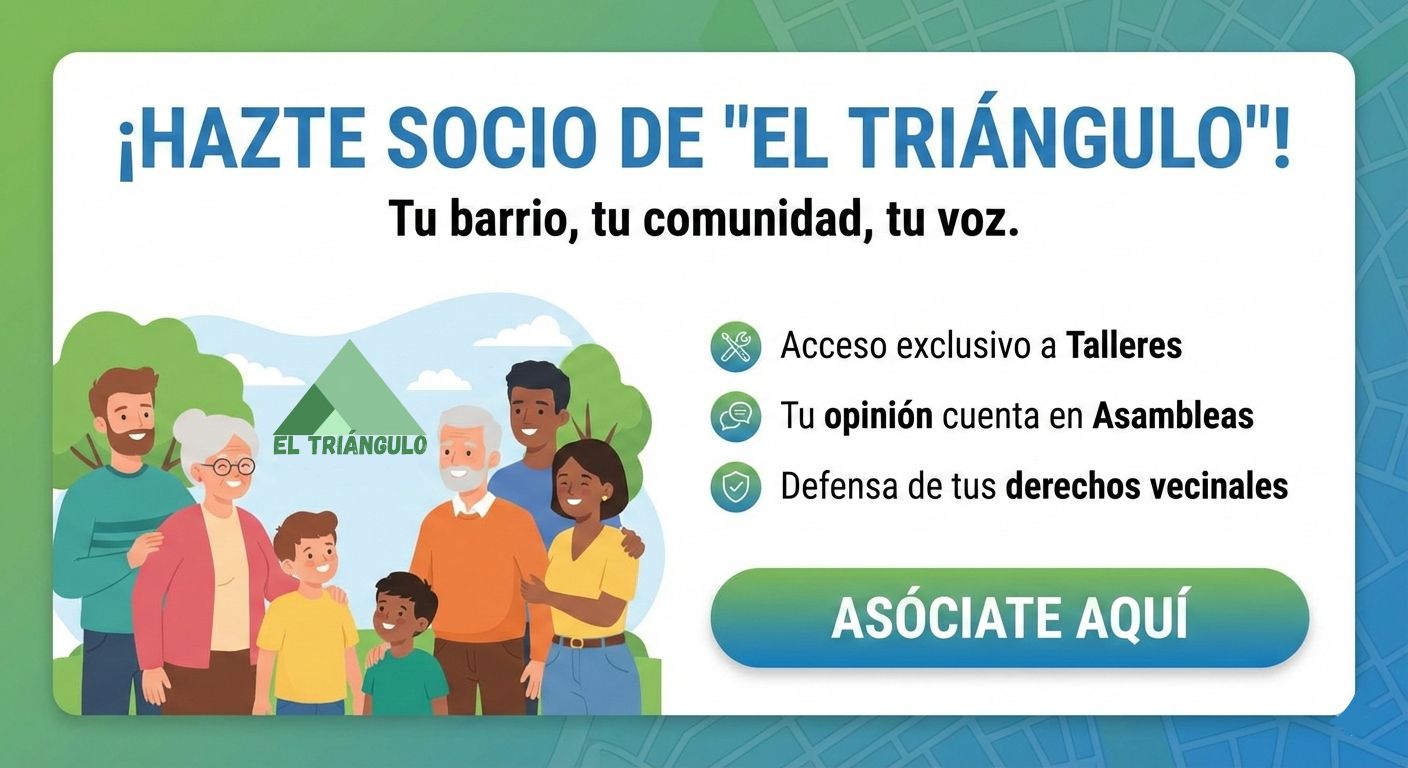 ¡HAZTE SOCIO DE "EL TRIÁNGULO"!
Tu barrio, tu comunidad, tu voz.

EL TRIÁNGULO

Acceso exclusivo a Talleres
Tu opinión cuenta en Asambleas
Defensa de tus derechos vecinales

ASÓCIATE AQUÍ